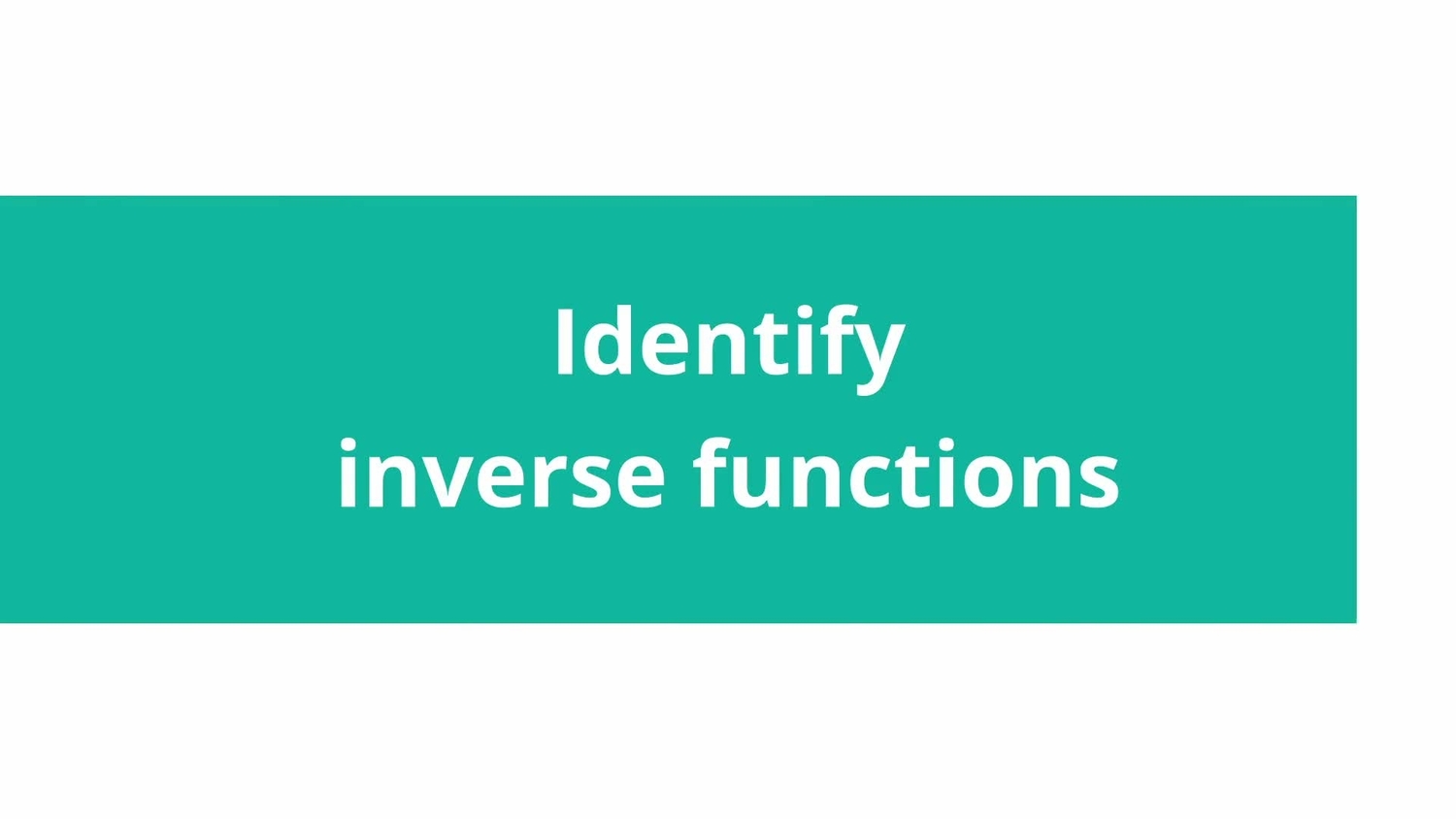 Identify
inverse functions